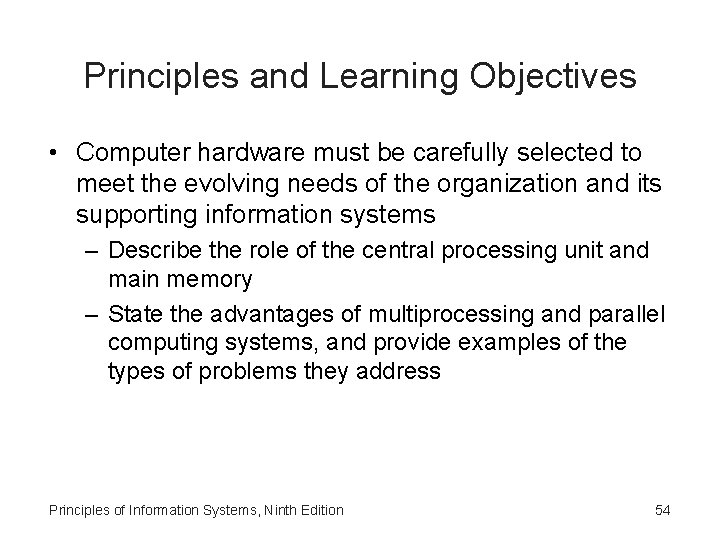 Principles and Learning Objectives

• Computer hardware must be carefully selected to meet the evolving needs of the organization and its supporting information systems

– Describe the role of the central processing unit and main memory

– State the advantages of multiprocessing and parallel computing systems, and provide examples of the types of problems they address

Principles of Information Systems, Ninth Edition

54